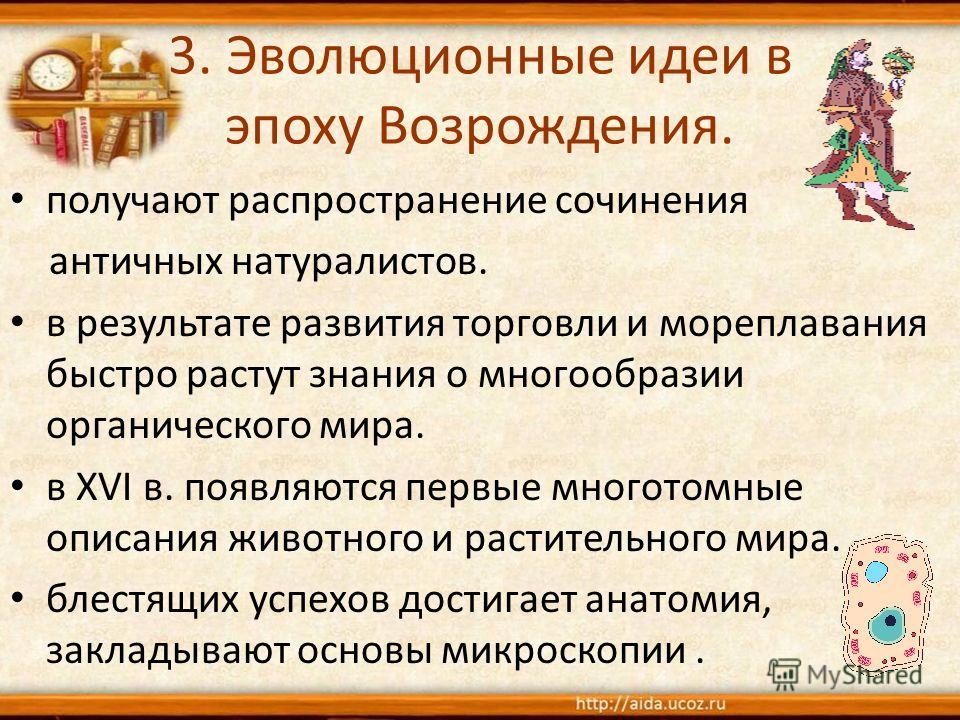 3. Эволюционные идеи в эпоху Возрождения.

• получают распространение сочинения античных натуралистов.

• в результате развития торговли и мореплавания быстро растут знания о многообразии органического мира.

• в XVI в. появляются первые многотомные описания животного и растительного мира.

• блестящих успехов достигает анатомия, закладывают основы микроскопии .

MyShared

http://aida.ucoz.ru